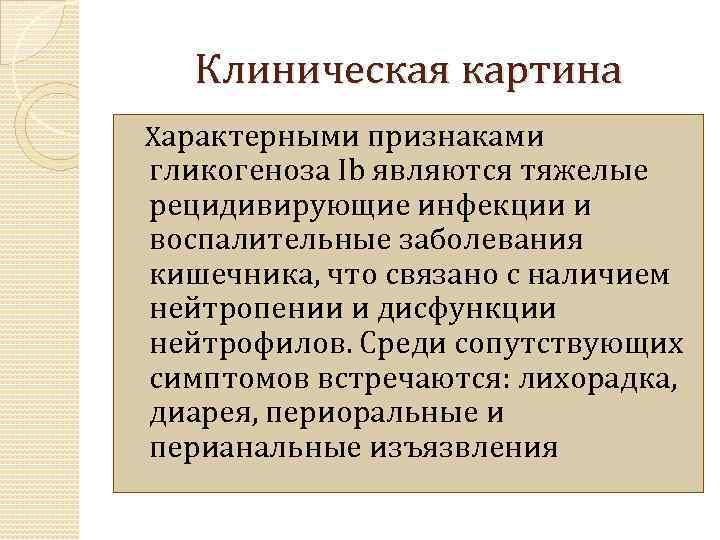 Клиническая картина

Характерными признаками гликогеноза Ib являются тяжелые рецидивирующие инфекции и воспалительные заболевания кишечника, что связано с наличием нейтропении и дисфункции нейтрофилов. Среди сопутствующих симптомов встречаются: лихорадка, диарея, периоральные и перианальные изъязвления